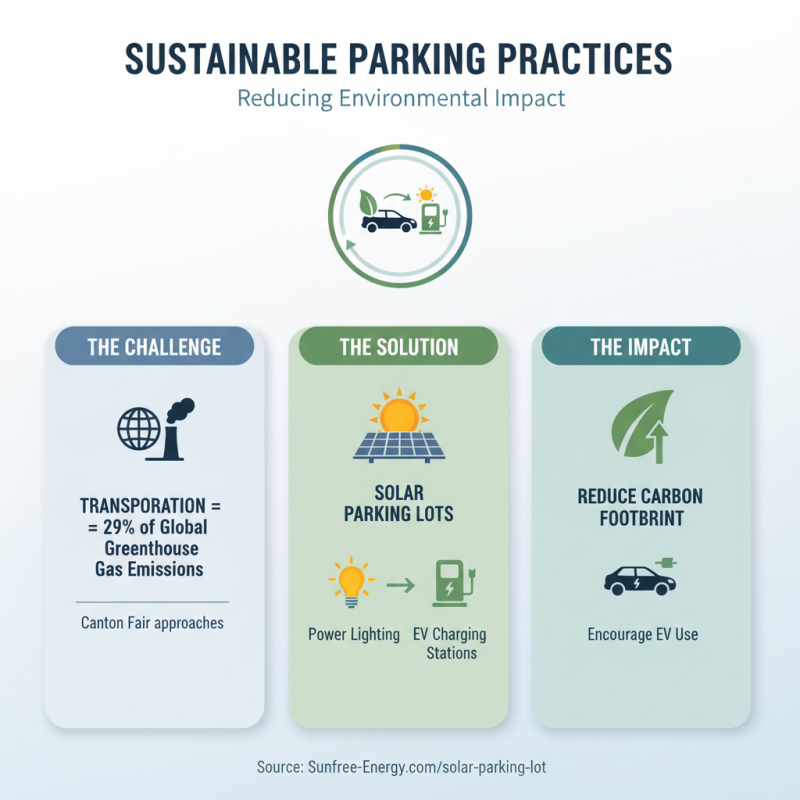 SUSTAINABLE PARKING PRACTICES

Reducing Environmental Impact

THE CHALLENGE

TRANSPORATION = = 29% of Global Greenhouse Gas Emissions

Canton Fair approaches

THE SOLUTION

SOLAR PARKING LOTS

Power Lighting

EV Charging Stations

THE IMPACT

REDUCE CARBON FOOTBRINT

Encourage EV Use

Source: Sunfree-Energy.com/solar-parking-lot